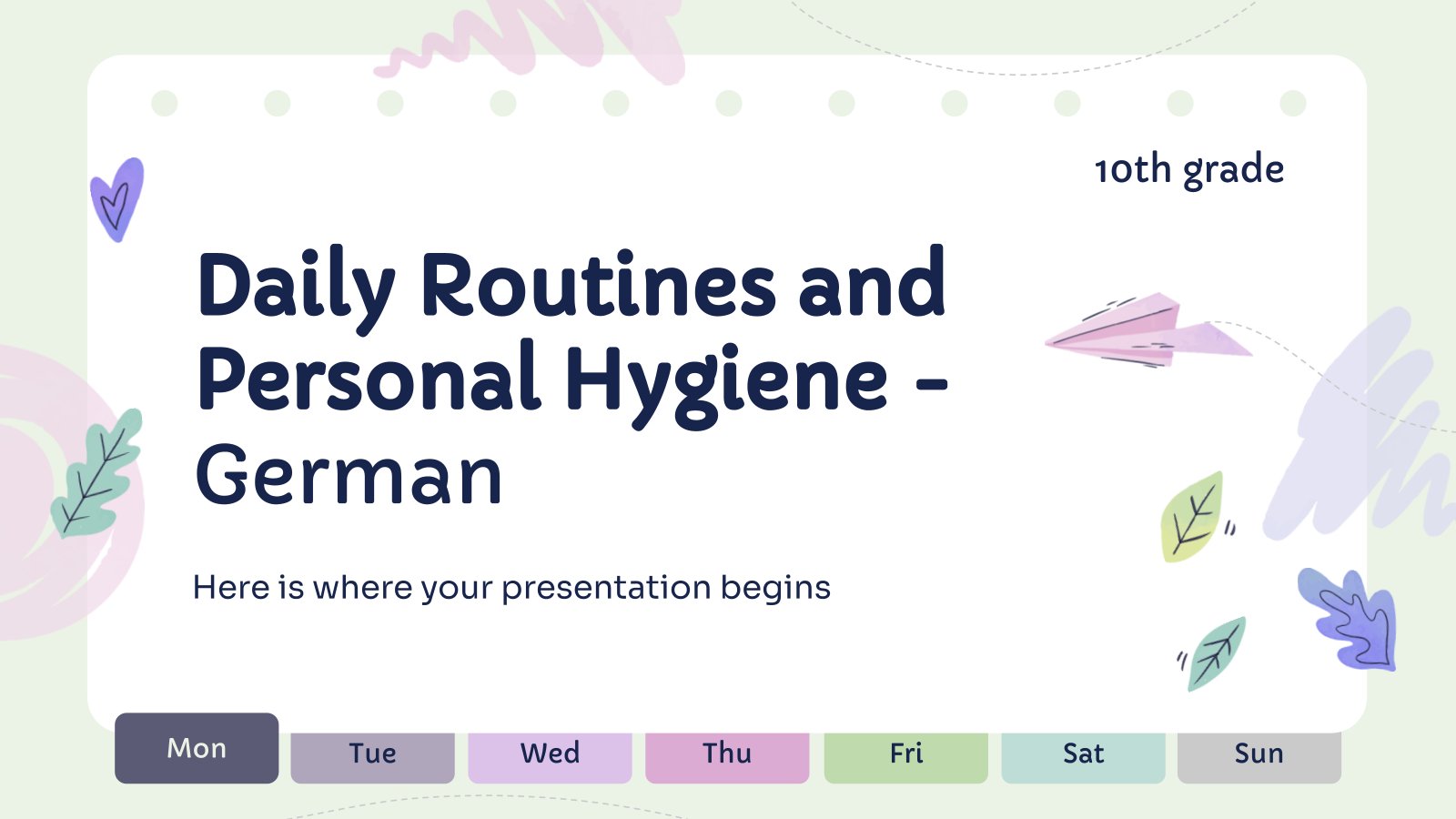 10th grade

Daily Routines and Personal Hygiene - German

Here is where your presentation begins

Mon Tue Wed Thu Fri Sat Sun